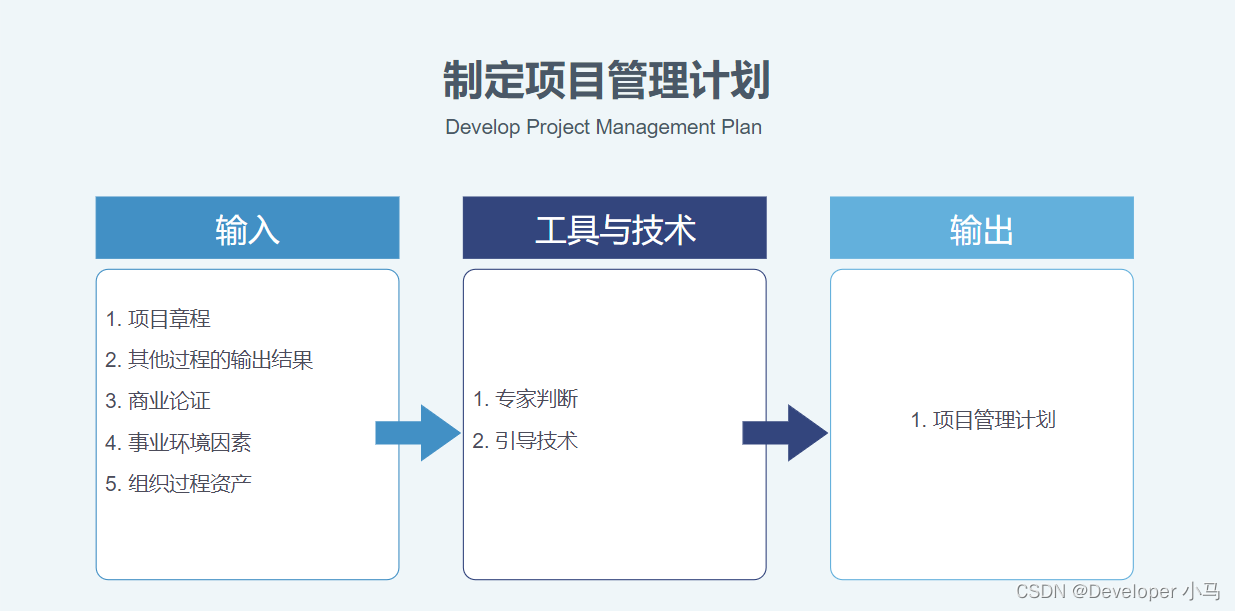 制定项目管理计划

Develop Project Management Plan

输入

1. 项目章程
2. 其他过程的输出结果
3. 商业论证
4. 事业环境因素
5. 组织过程资产

工具与技术

1. 专家判断
2. 引导技术

输出

1. 项目管理计划

CSDN @Developer 小马